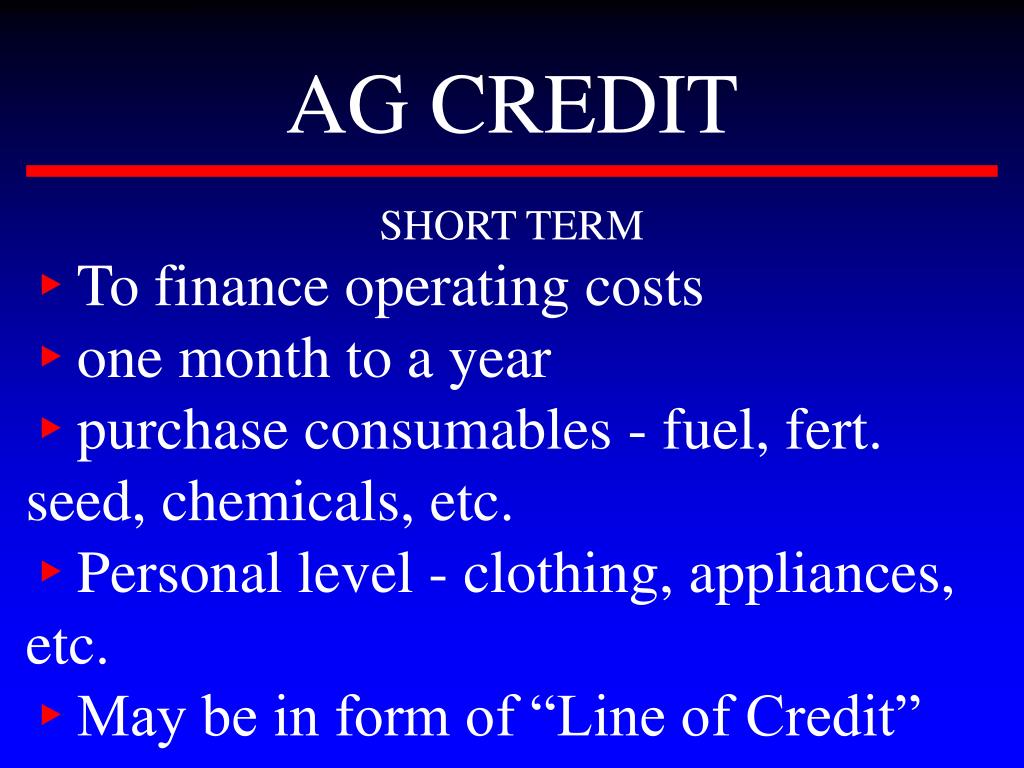 AG CREDIT

SHORT TERM

▸ To finance operating costs

▸ one month to a year

▸ purchase consumables - fuel, fert. seed, chemicals, etc.

▸ Personal level - clothing, appliances, etc.

▸ May be in form of “Line of Credit”